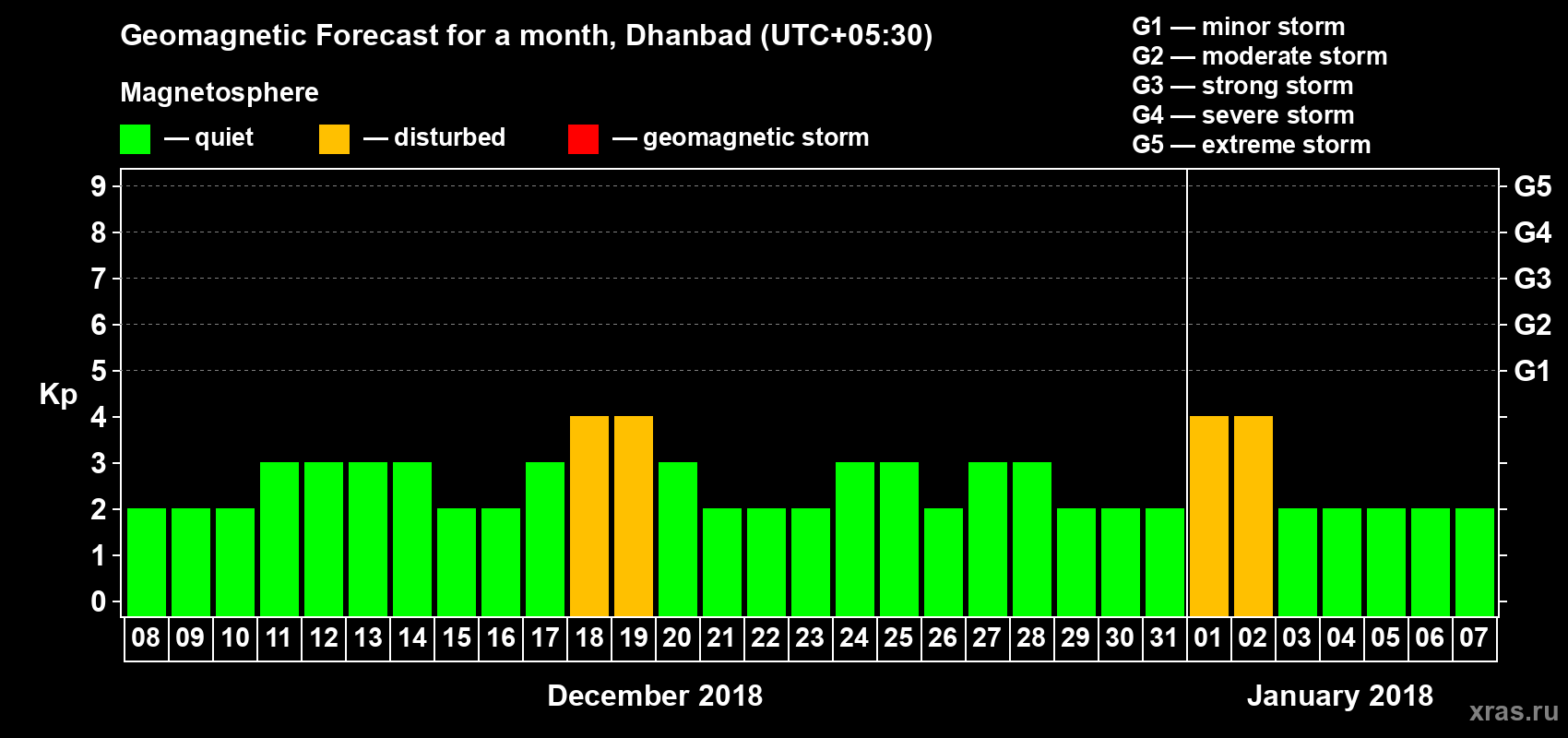 Geomagnetic Forecast for a month, Dhanbad (UTC+05:30)

Magnetosphere

— quiet — disturbed — geomagnetic storm

G1 — minor storm
G2 — moderate storm
G3 — strong storm
G4 — severe storm
G5 — extreme storm

Kp

9
8
7
6
5
4
3
2
1
0

G5
G4
G3
G2
G1

08 09 10 11 12 13 14 15 16 17 18 19 20 21 22 23 24 25 26 27 28 29 30 31 01 02 03 04 05 06 07

December 2018

January 2018

xras.ru